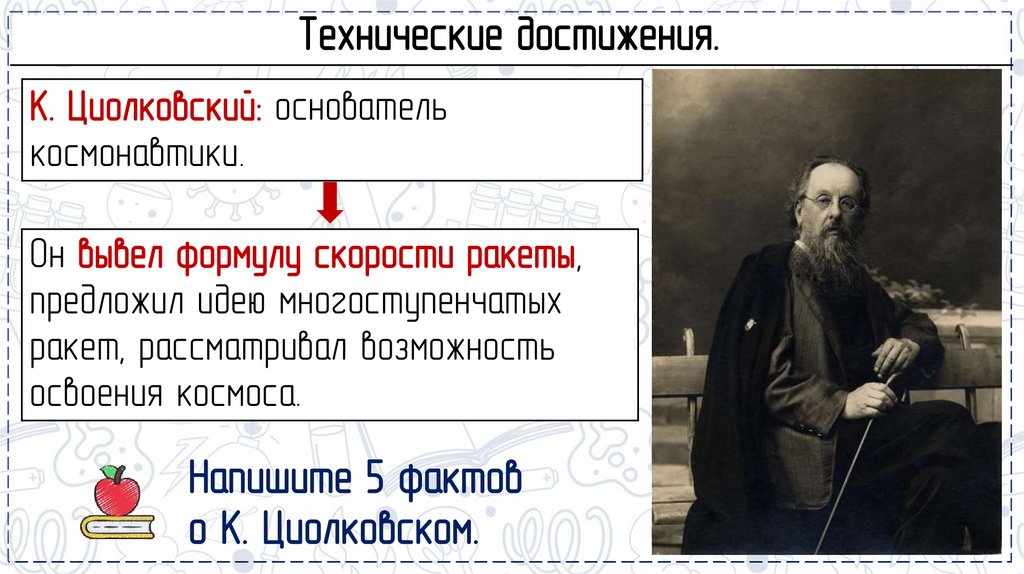 Технические достижения.

К. Циолковский: основатель космонавтики.

Он вывел формулу скорости ракеты, предложил идею многоступенчатых ракет, рассматривал возможность освоения космоса.

Напишите 5 фактов о К. Циолковском.